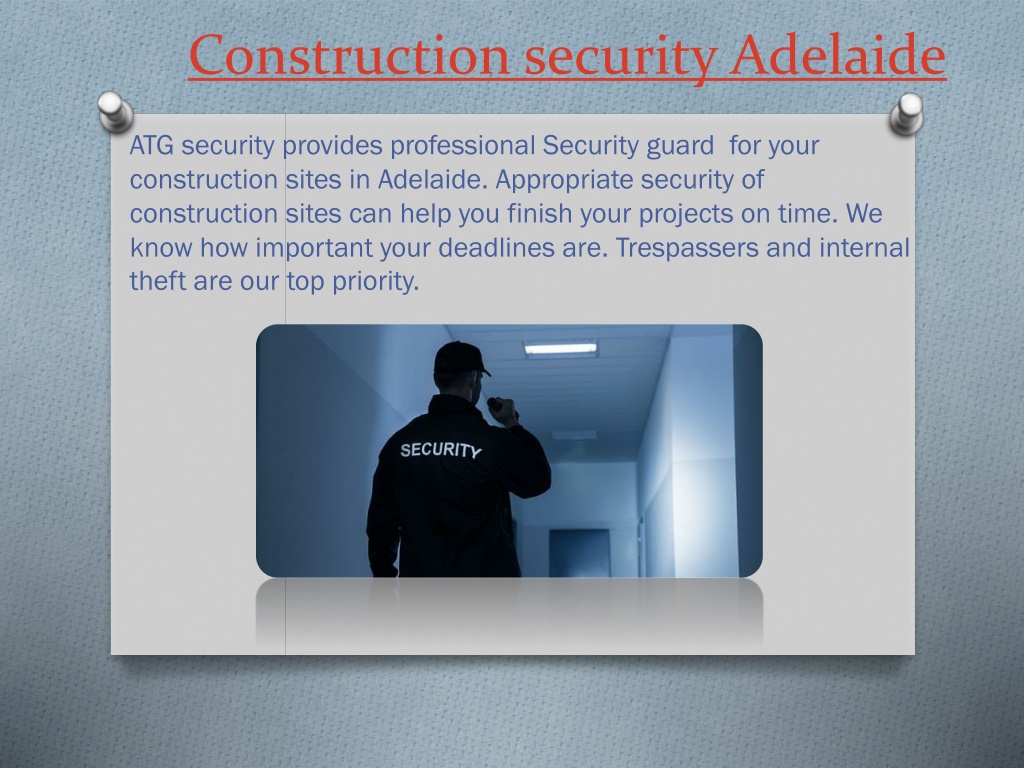 Construction security Adelaide

ATG security provides professional Security guard for your construction sites in Adelaide. Appropriate security of construction sites can help you finish your projects on time. We know how important your deadlines are. Trespassers and internal theft are our top priority.

SECURITY